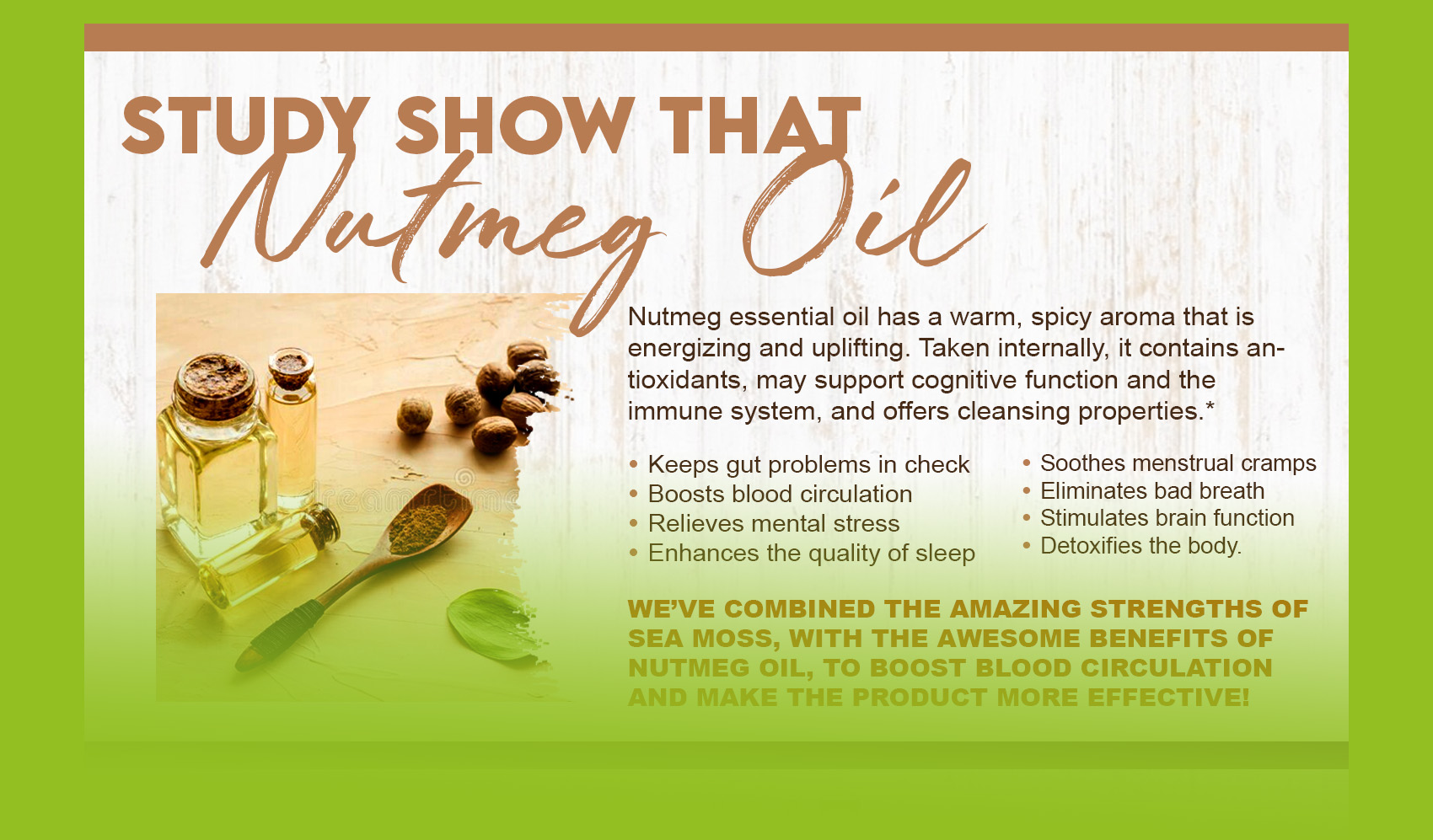 STUDY SHOW THAT
Nutmeg Oil

Nutmeg essential oil has a warm, spicy aroma that is energizing and uplifting. Taken internally, it contains antioxidants, may support cognitive function and the immune system, and offers cleansing properties.*

• Keeps gut problems in check
• Boosts blood circulation
• Relieves mental stress
• Enhances the quality of sleep

• Soothes menstrual cramps
• Eliminates bad breath
• Stimulates brain function
• Detoxifies the body.

WE'VE COMBINED THE AMAZING STRENGTHS OF SEA MOSS, WITH THE AWESOME BENEFITS OF NUTMEG OIL, TO BOOST BLOOD CIRCULATION AND MAKE THE PRODUCT MORE EFFECTIVE!